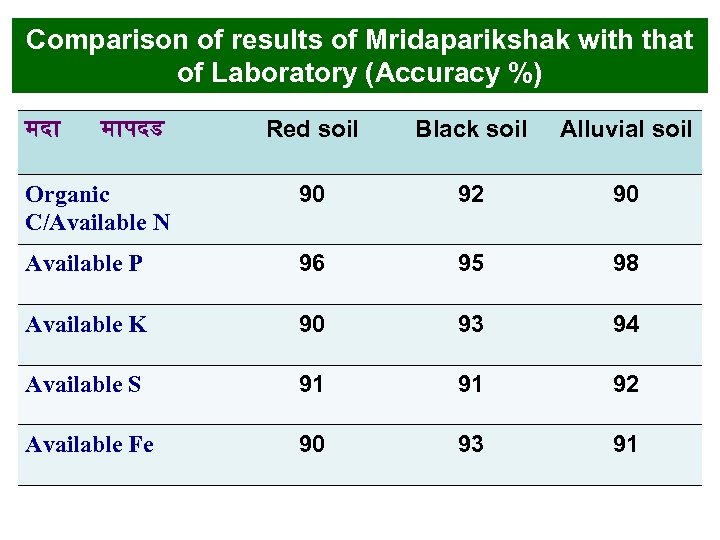 Comparison of results of Mridaparikshak with that of Laboratory (Accuracy %)

| मदा मापदड | Red soil | Black soil | Alluvial soil |
|---|---|---|---|
| Organic C/Available N | 90 | 92 | 90 |
| Available P | 96 | 95 | 98 |
| Available K | 90 | 93 | 94 |
| Available S | 91 | 91 | 92 |
| Available Fe | 90 | 93 | 91 |